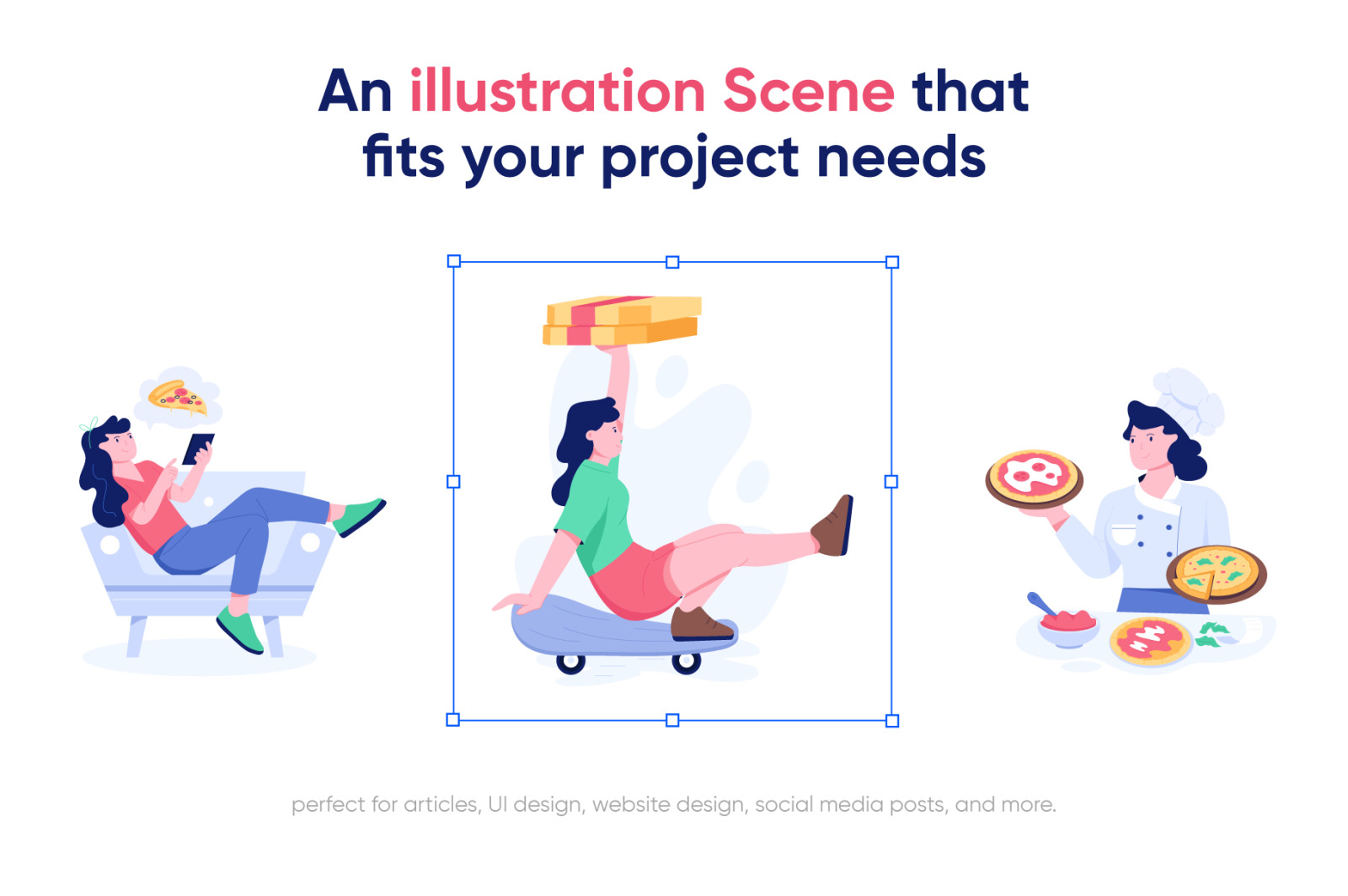 An illustration Scene that fits your project needs

perfect for articles, UI design, website design, social media posts, and more.